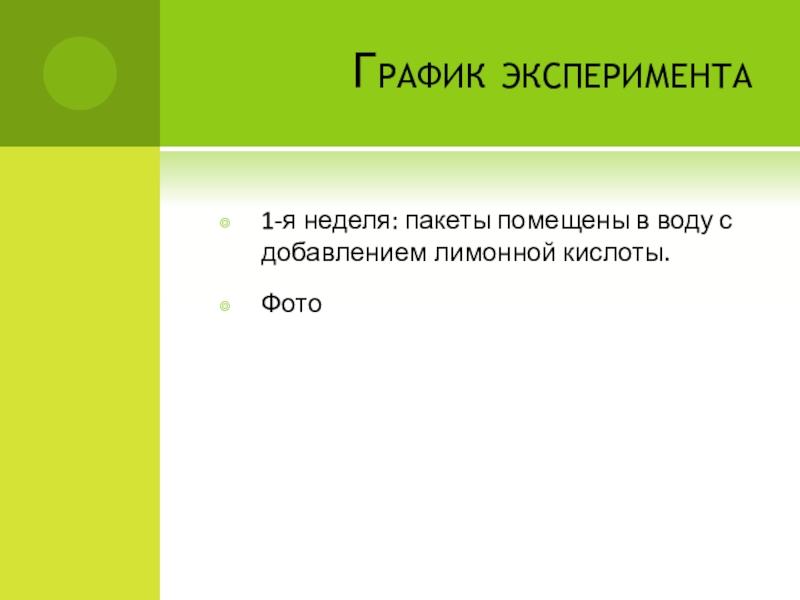 График эксперимента

1-я неделя: пакеты помещены в воду с добавлением лимонной кислоты.

Фото